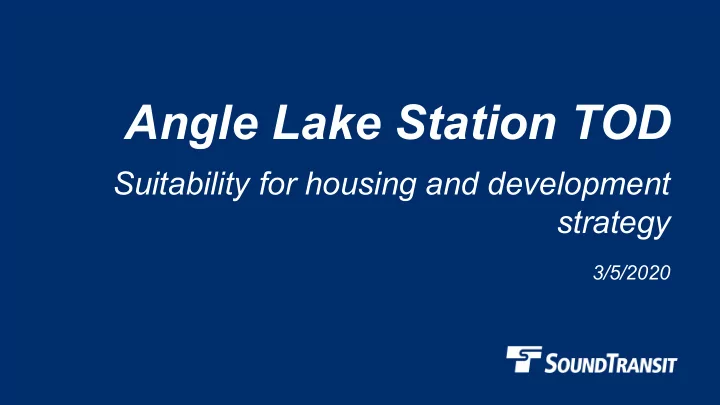 Angle Lake Station TOD

Suitability for housing and development strategy

3/5/2020

SOUNDTRANSIT